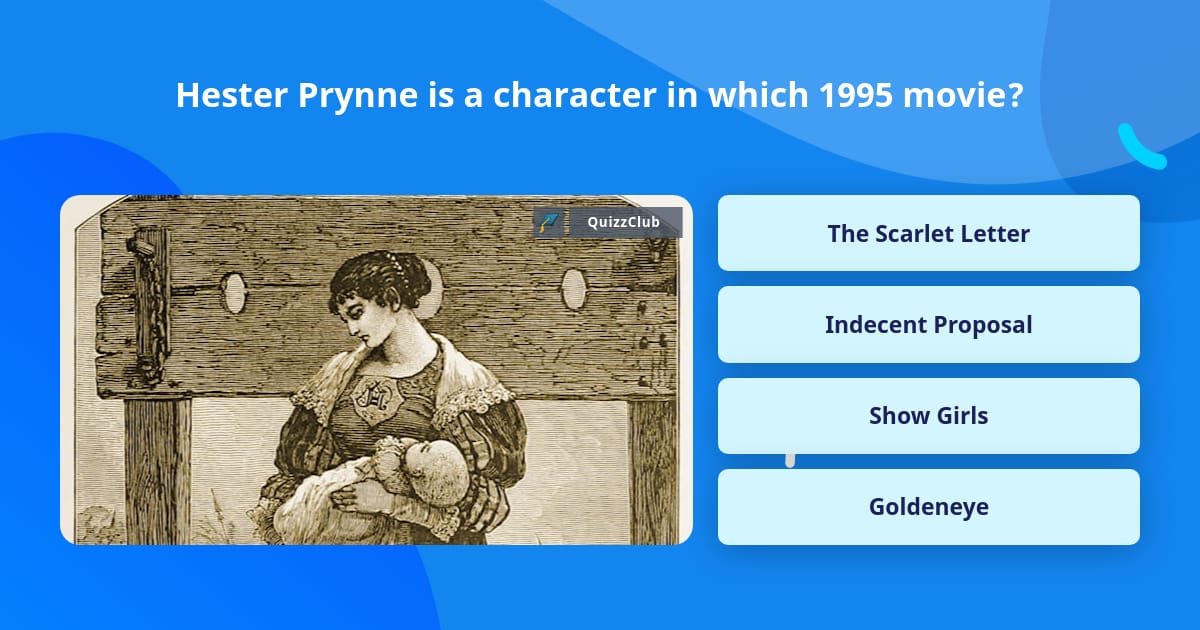 Hester Prynne is a character in which 1995 movie?

QuizzClub

The Scarlet Letter

Indecent Proposal

Show Girls

Goldeneye